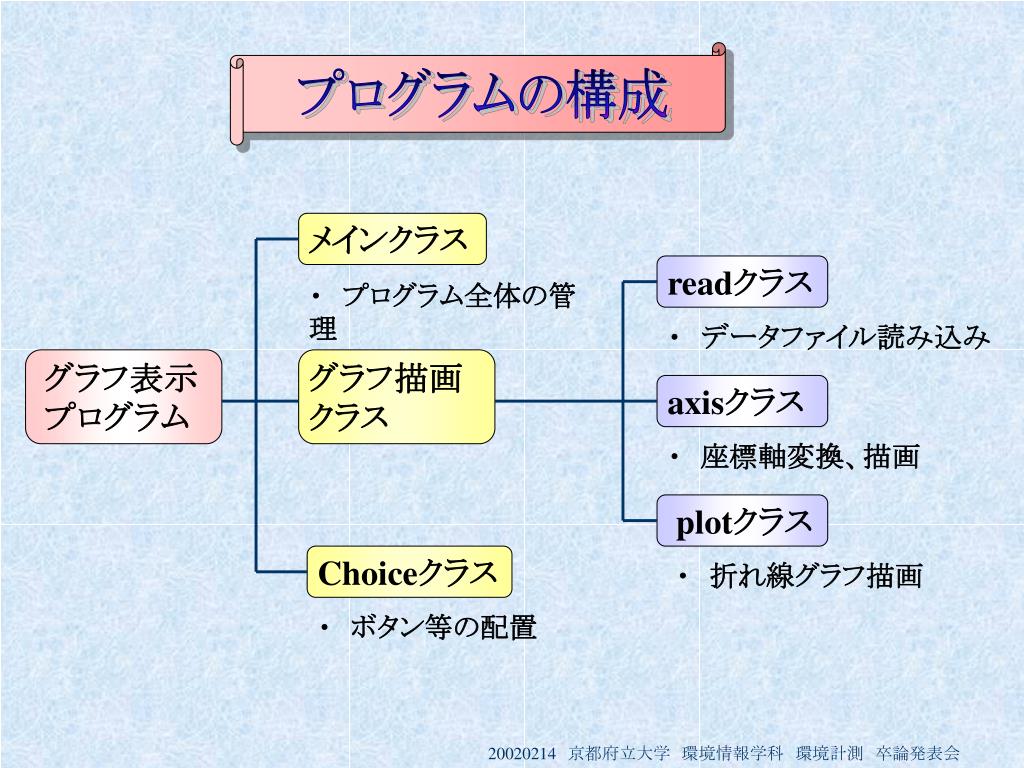 プログラムの構成

グラフ表示プログラム

メインクラス

・ プログラム全体の管理

グラフ描画クラス

Choiceクラス

・ ボタン等の配置

readクラス

・ データファイル読み込み

axisクラス

・ 座標軸変換、描画

plotクラス

・ 折れ線グラフ描画

20020214 京都府立大学 環境情報学科 環境計測 卒論発表会